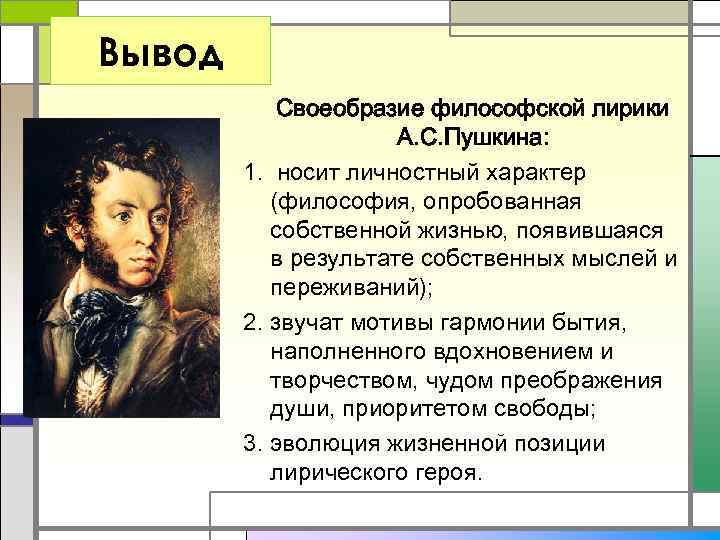 Вывод

Своеобразие философской лирики А.С.Пушкина:

1. носит личностный характер (философия, опробованная собственной жизнью, появившаяся в результате собственных мыслей и переживаний);

2. звучат мотивы гармонии бытия, наполненного вдохновением и творчеством, чудом преображения души, приоритетом свободы;

3. эволюция жизненной позиции лирического героя.